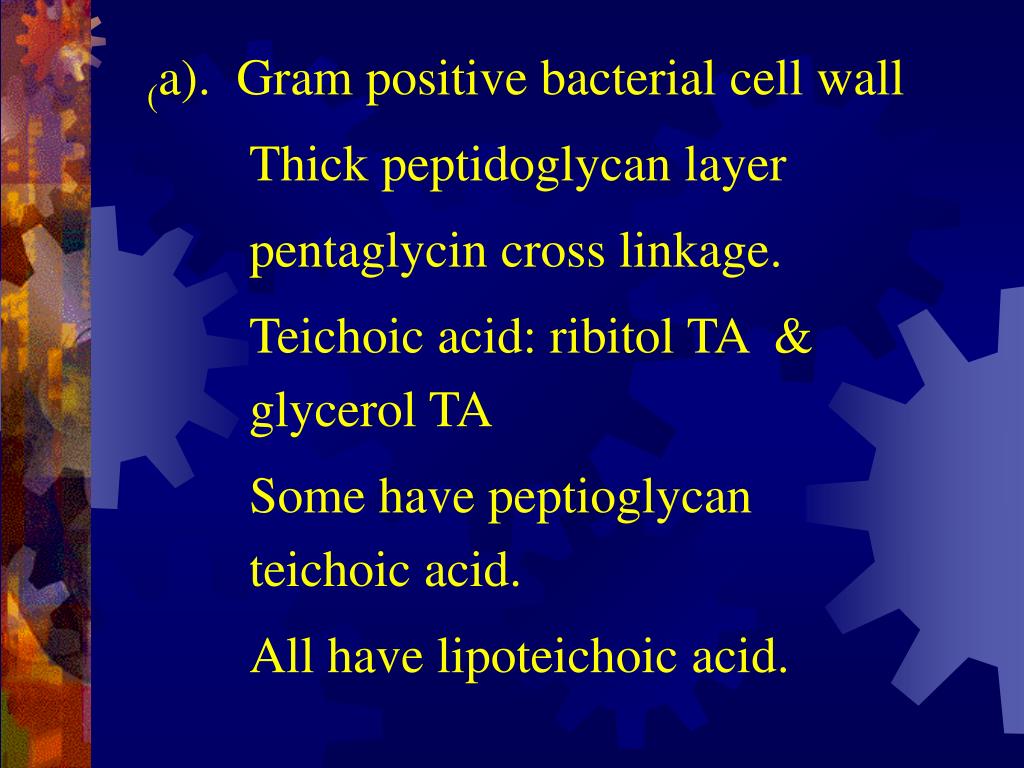 (a). Gram positive bacterial cell wall

Thick peptidoglycan layer

pentaglycin cross linkage.

Teichoic acid: ribitol TA & glycerol TA

Some have peptioglycan teichoic acid.

All have lipoteichoic acid.